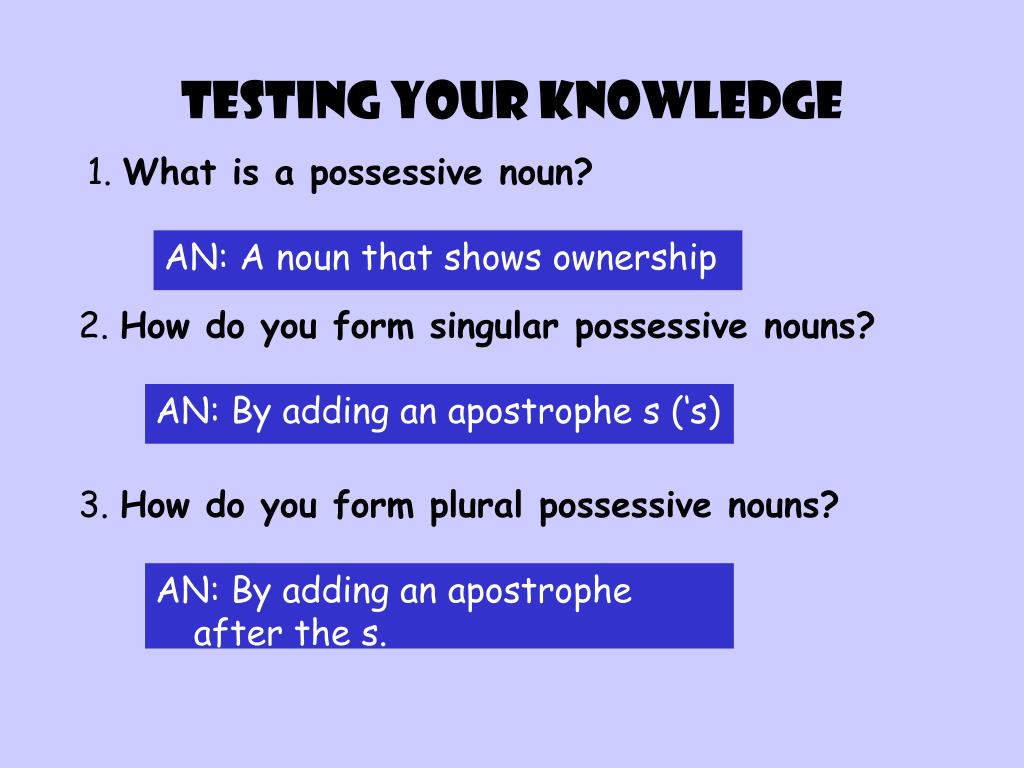 TESTING YOUR KNOWLEDGE

1. What is a possessive noun?

AN: A noun that shows ownership

2. How do you form singular possessive nouns?

AN: By adding an apostrophe s (‘s)

3. How do you form plural possessive nouns?

AN: By adding an apostrophe after the s.